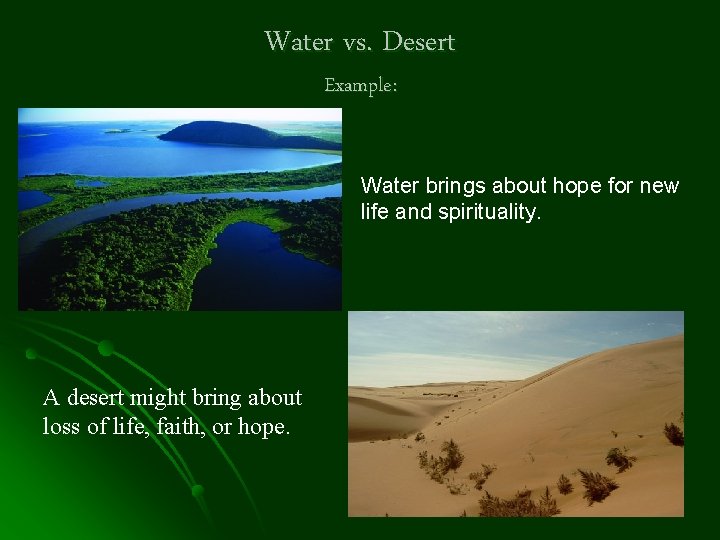 Water vs. Desert

Example:

Water brings about hope for new life and spirituality.

A desert might bring about loss of life, faith, or hope.